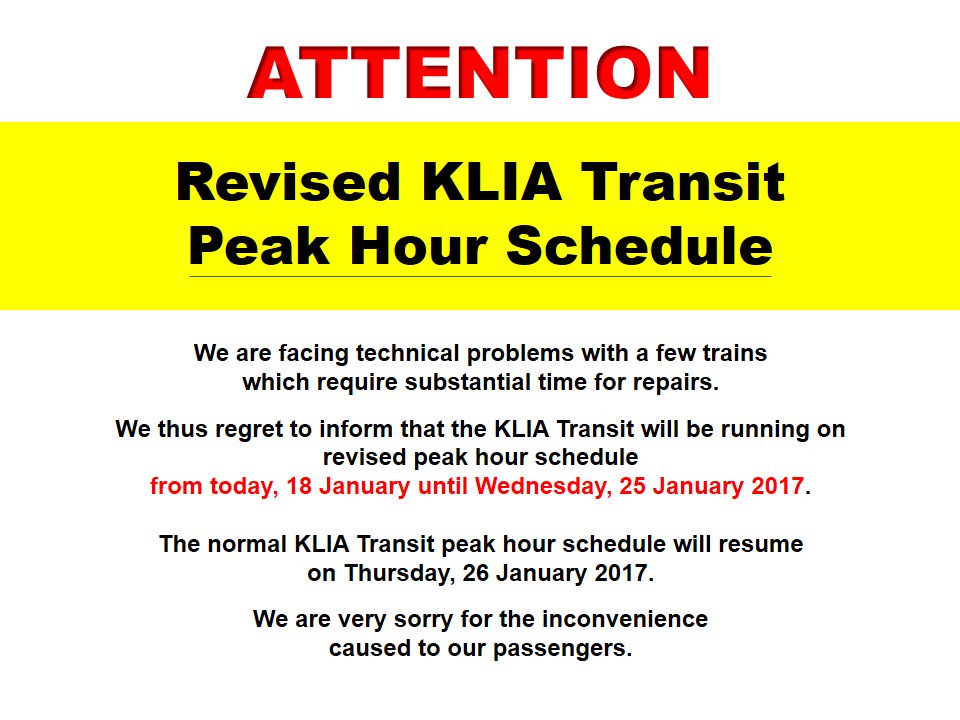 ATTENTION

Revised KLIA Transit Peak Hour Schedule

We are facing technical problems with a few trains which require substantial time for repairs.

We thus regret to inform that the KLIA Transit will be running on revised peak hour schedule from today, 18 January until Wednesday, 25 January 2017.

The normal KLIA Transit peak hour schedule will resume on Thursday, 26 January 2017.

We are very sorry for the inconvenience caused to our passengers.